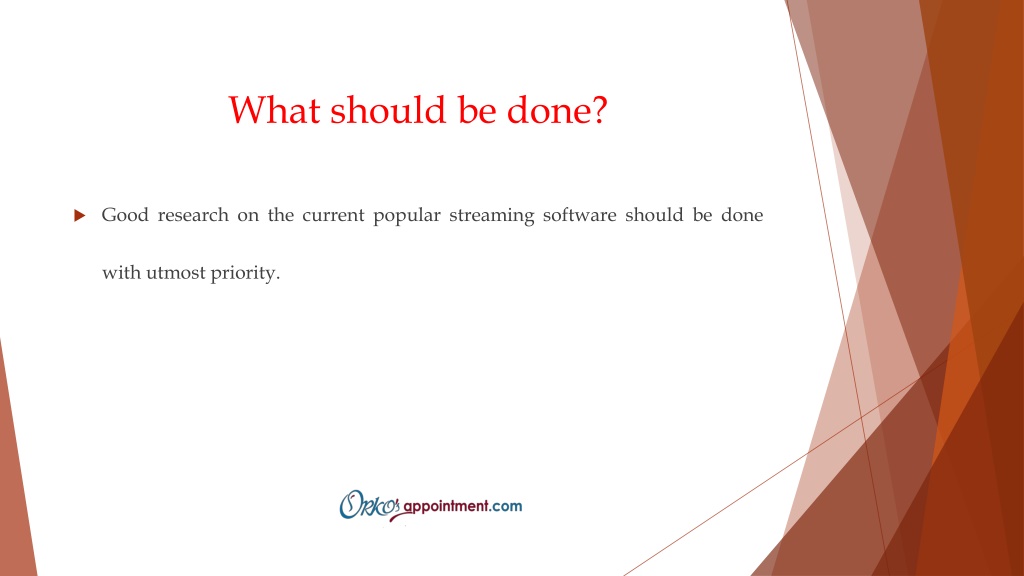 What should be done?

Good research on the current popular streaming software should be done with utmost priority.

Orko's appointment.com